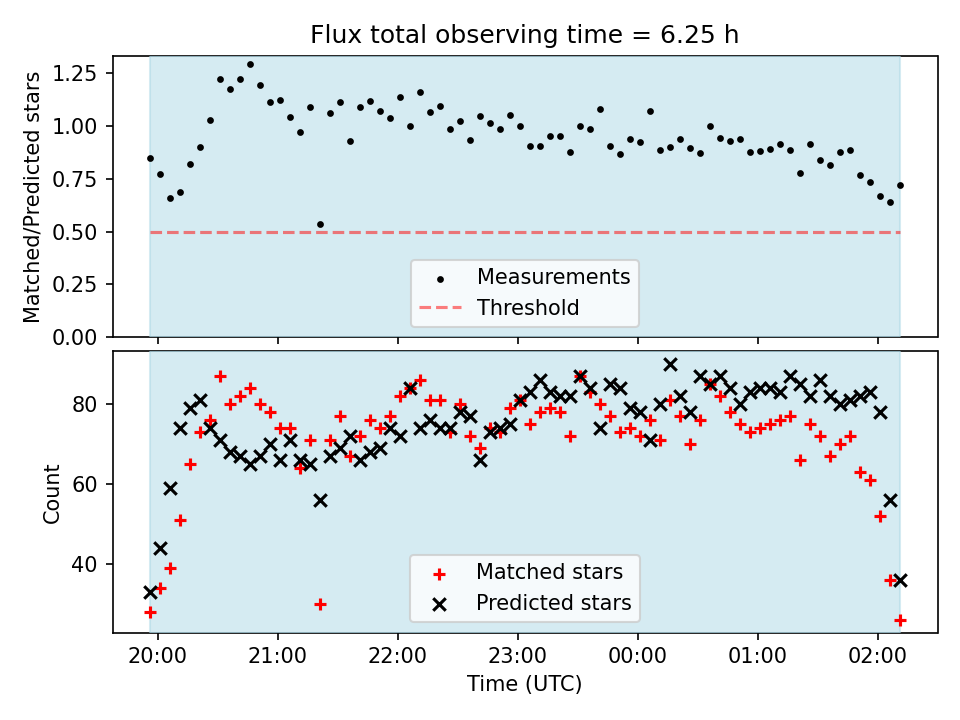 Flux total observing time = 6.25 h

Matched/Predicted stars

1.25
1.00
0.75
0.50
0.25
0.00

Measurements
Threshold

Count

80
60
40

Matched stars
Predicted stars

20:00
21:00
22:00
23:00
00:00
01:00
02:00

Time (UTC)